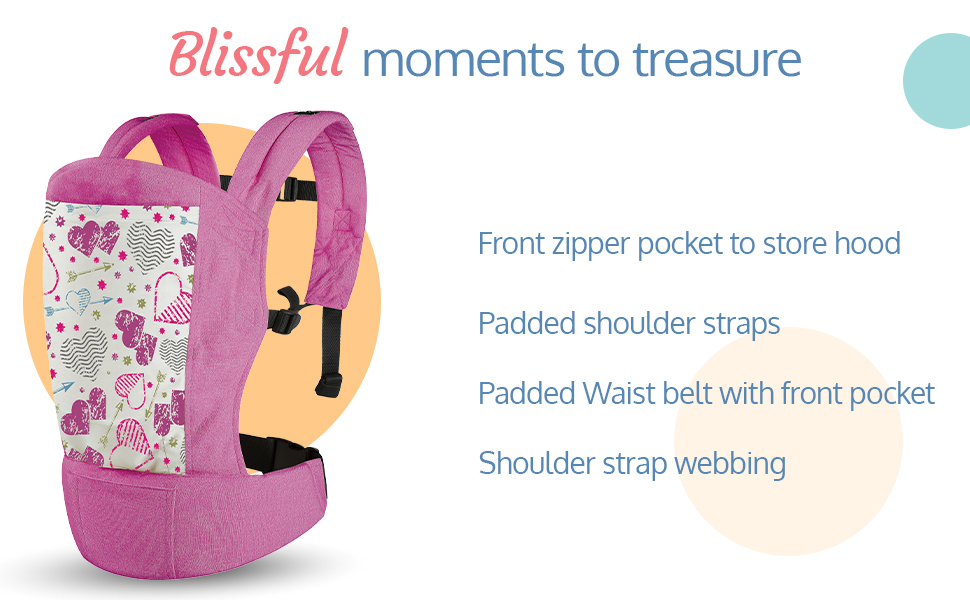 Blissful moments to treasure

Front zipper pocket to store hood

Padded shoulder straps

Padded Waist belt with front pocket

Shoulder strap webbing